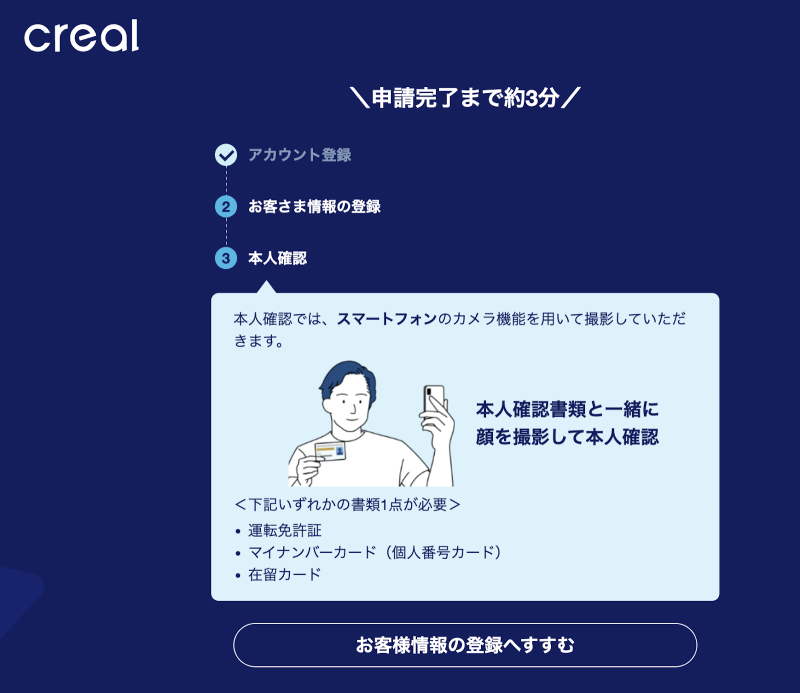 creal

＼申請完了まで約3分／

アカウント登録

2 お客さま情報の登録

3 本人確認

本人確認では、スマートフォンのカメラ機能を用いて撮影していただきます。

本人確認書類と一緒に
顔を撮影して本人確認

＜下記いずれかの書類1点が必要＞
• 運転免許証
• マイナンバーカード（個人番号カード）
• 在留カード

お客様情報の登録へすすむ